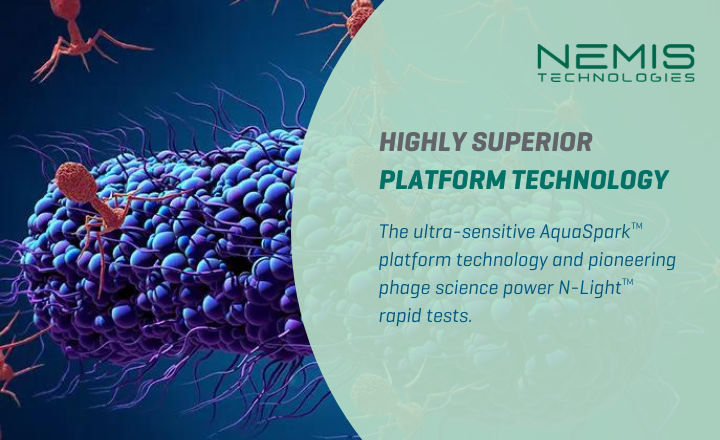 NEMIS
TECHNOLOGIES

HIGHLY SUPERIOR
PLATFORM TECHNOLOGY

The ultra-sensitive AquaSpark™ platform technology and pioneering phage science power N-Light™ rapid tests.